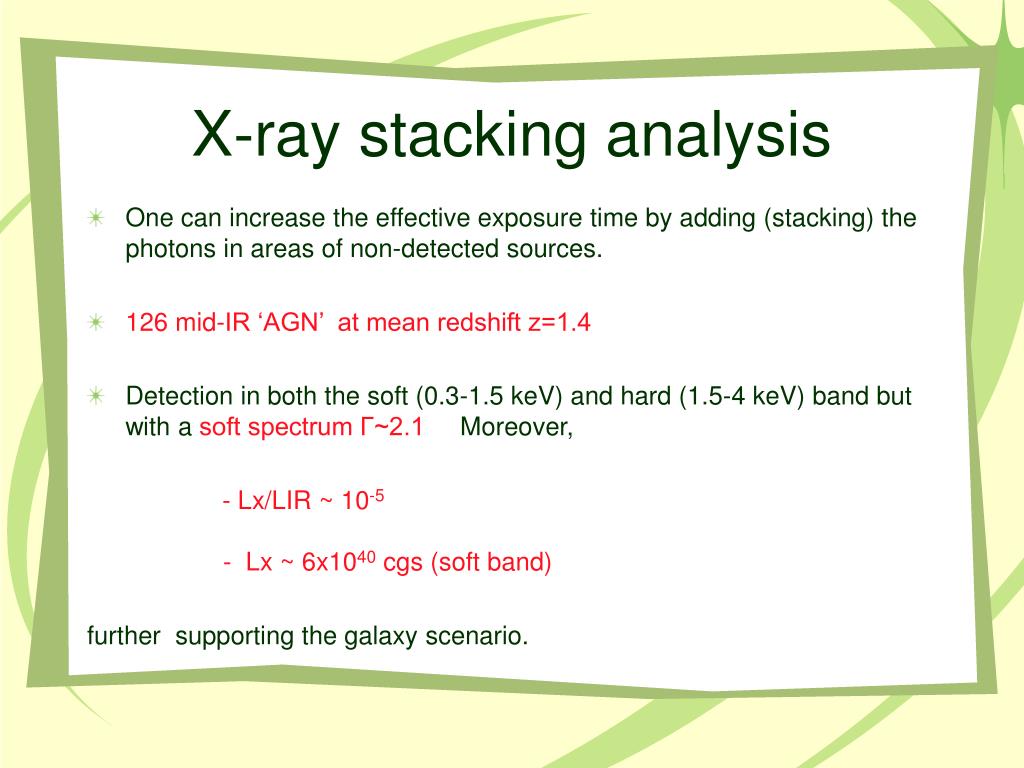 X-ray stacking analysis

One can increase the effective exposure time by adding (stacking) the photons in areas of non-detected sources.

126 mid-IR ‘AGN’ at mean redshift z=1.4

Detection in both the soft (0.3-1.5 keV) and hard (1.5-4 keV) band but with a soft spectrum Γ~2.1 Moreover,

- Lx/LIR ~ $10^{-5}$

- Lx ~ $6x10^{40}$ cgs (soft band)

further supporting the galaxy scenario.